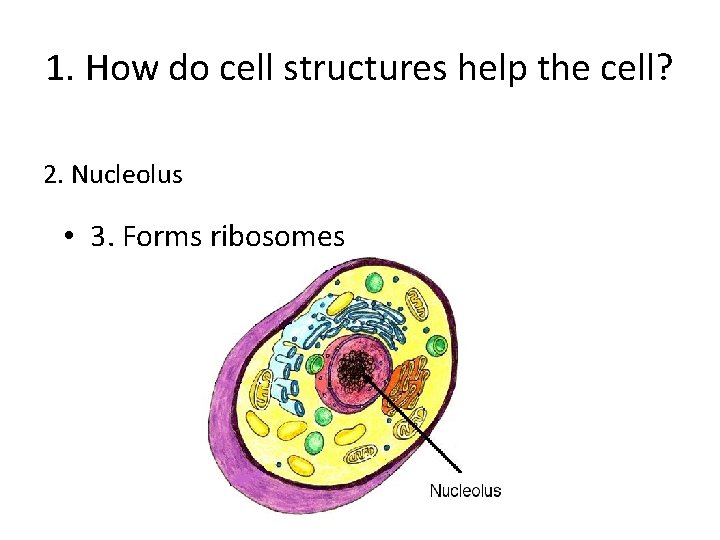 1. How do cell structures help the cell?

2. Nucleolus

• 3. Forms ribosomes

Nucleolus